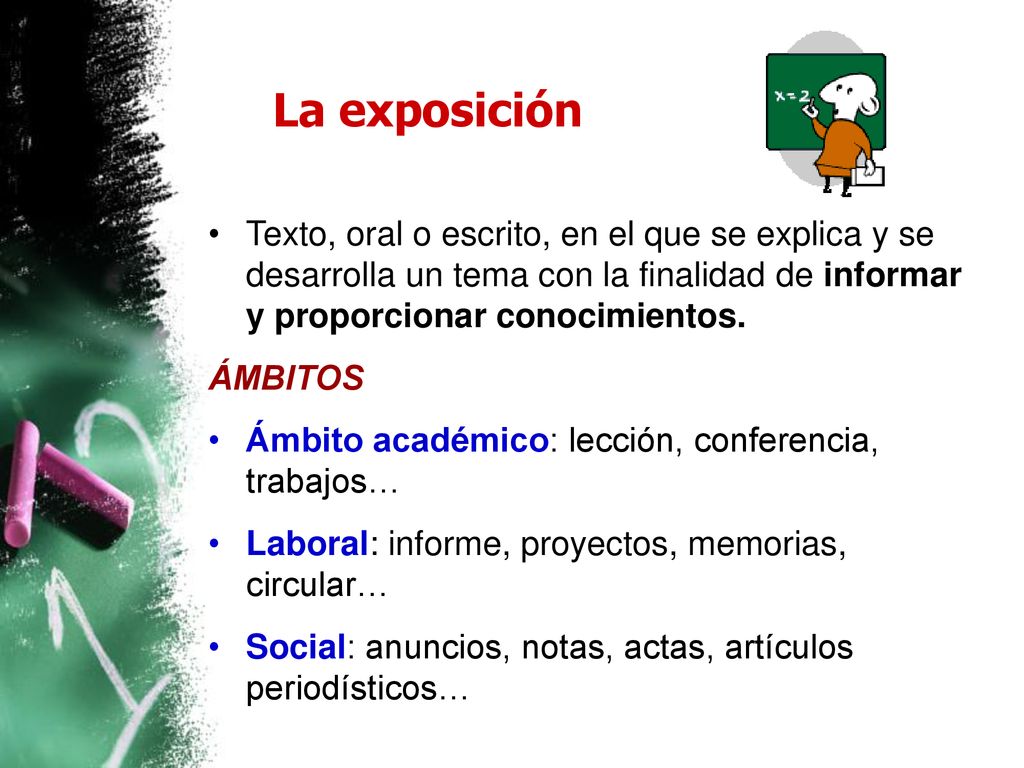 La exposición

x = 2

• Texto, oral o escrito, en el que se explica y se desarrolla un tema con la finalidad de informar y proporcionar conocimientos.

ÁMBITOS

• Ámbito académico: lección, conferencia, trabajos…

• Laboral: informe, proyectos, memorias, circular…

• Social: anuncios, notas, actas, artículos periodísticos…